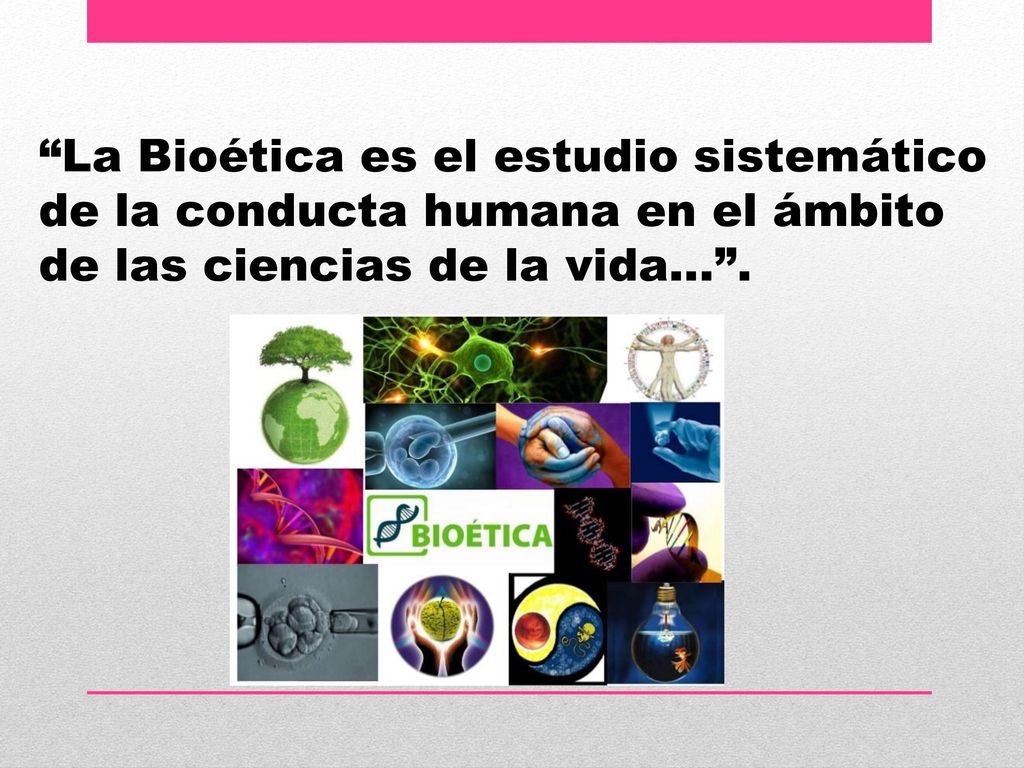 “La Bioética es el estudio sistemático de la conducta humana en el ámbito de las ciencias de la vida…”.

BIOÉTICA